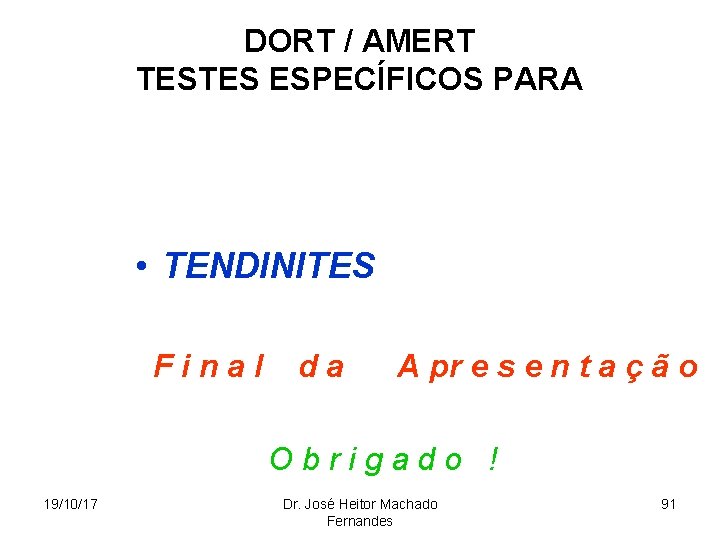 DORT / AMERT
TESTES ESPECÍFICOS PARA

• TENDINITES

Final da Apresentação

Obrigado !

19/10/17

Dr. José Heitor Machado Fernandes

91